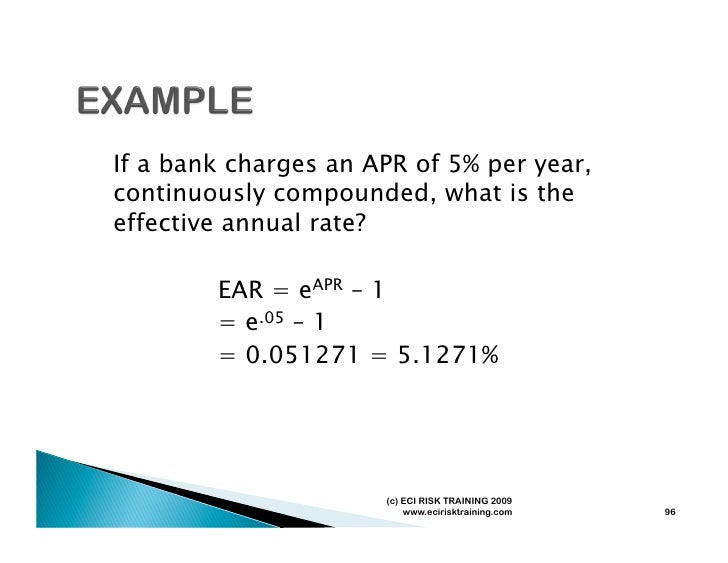 EXAMPLE

If a bank charges an APR of 5% per year, continuously compounded, what is the effective annual rate?

$EAR = e^{APR} - 1$
$= e^{.05} - 1$
$= 0.051271 = 5.1271\%$

(c) ECI RISK TRAINING 2009
www.ecirisktraining.com

96